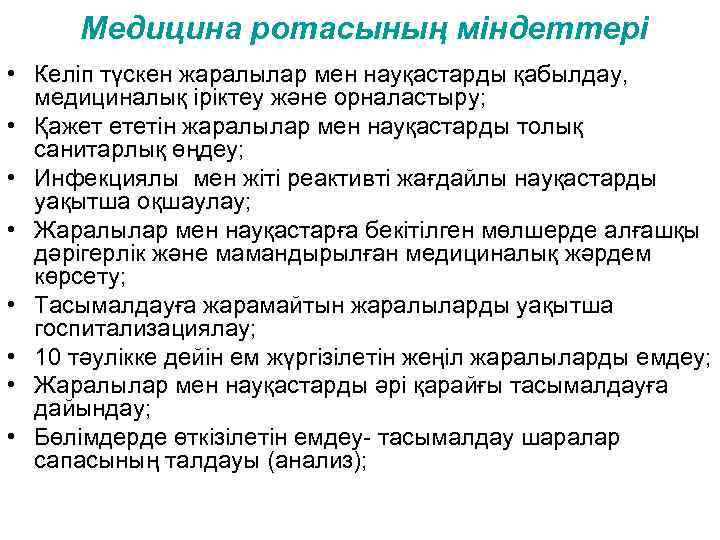 Медицина ротасының міндеттері

• Келіп түскен жаралылар мен науқастарды қабылдау, медициналық іріктеу және орналастыру;
• Қажет ететін жаралылар мен науқастарды толық санитарлық өңдеу;
• Инфекциялы мен жіті реактивті жағдайлы науқастарды уақытша оқшаулау;
• Жаралылар мен науқастарға бекітілген мөлшерде алғашқы дәрігерлік және мамандырылған медициналық жәрдем көрсету;
• Тасымалдауға жарамайтын жаралыларды уақытша госпитализациялау;
• 10 тәулікке дейін ем жүргізілетін жеңіл жаралыларды емдеу;
• Жаралылар мен науқастарды әрі қарайғы тасымалдауға дайындау;
• Бөлімдерде өткізілетін емдеу- тасымалдау шаралар сапасының талдауы (анализ);